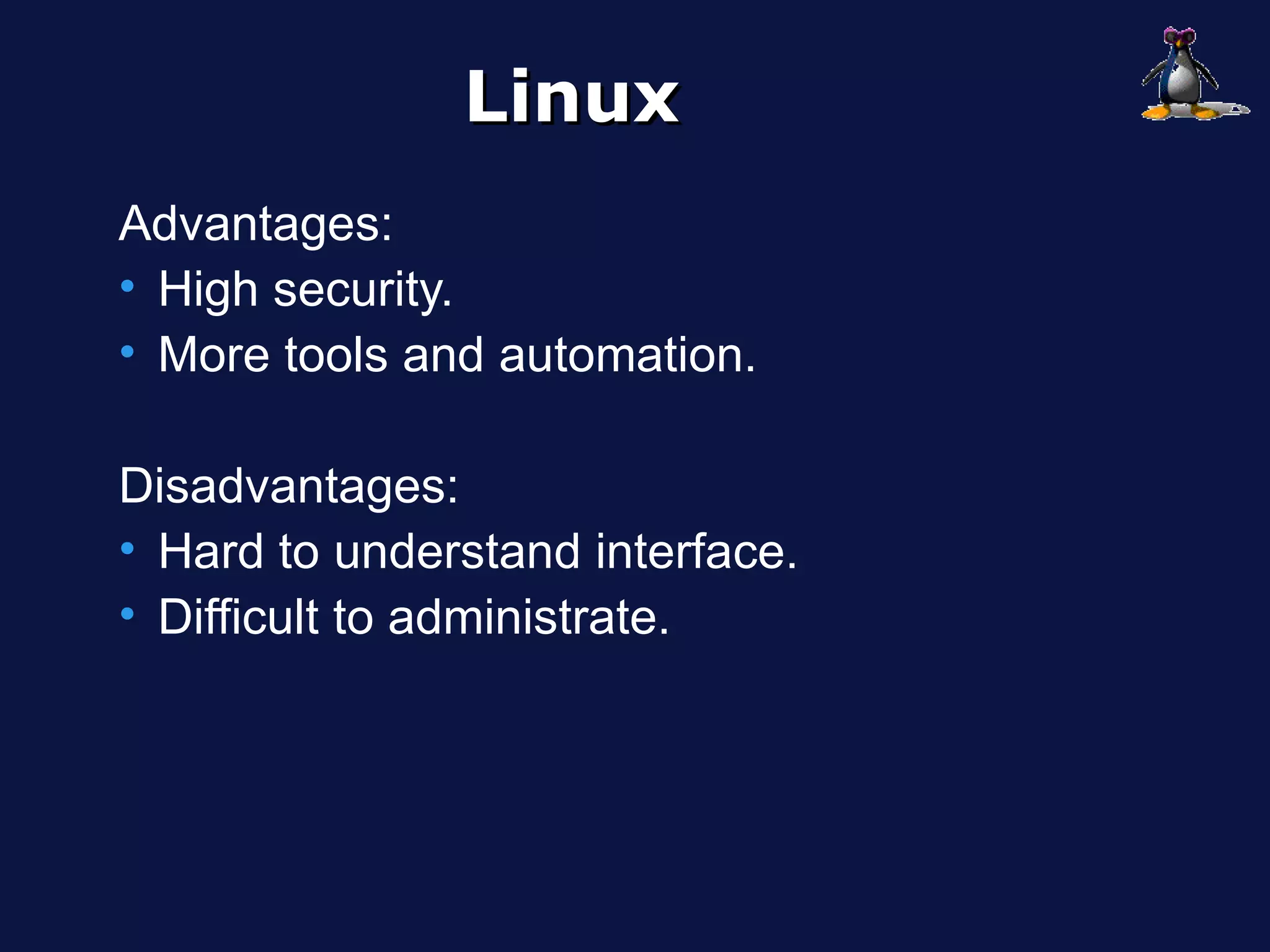 Linux

Advantages:
• High security.
• More tools and automation.

Disadvantages:
• Hard to understand interface.
• Difficult to administrate.